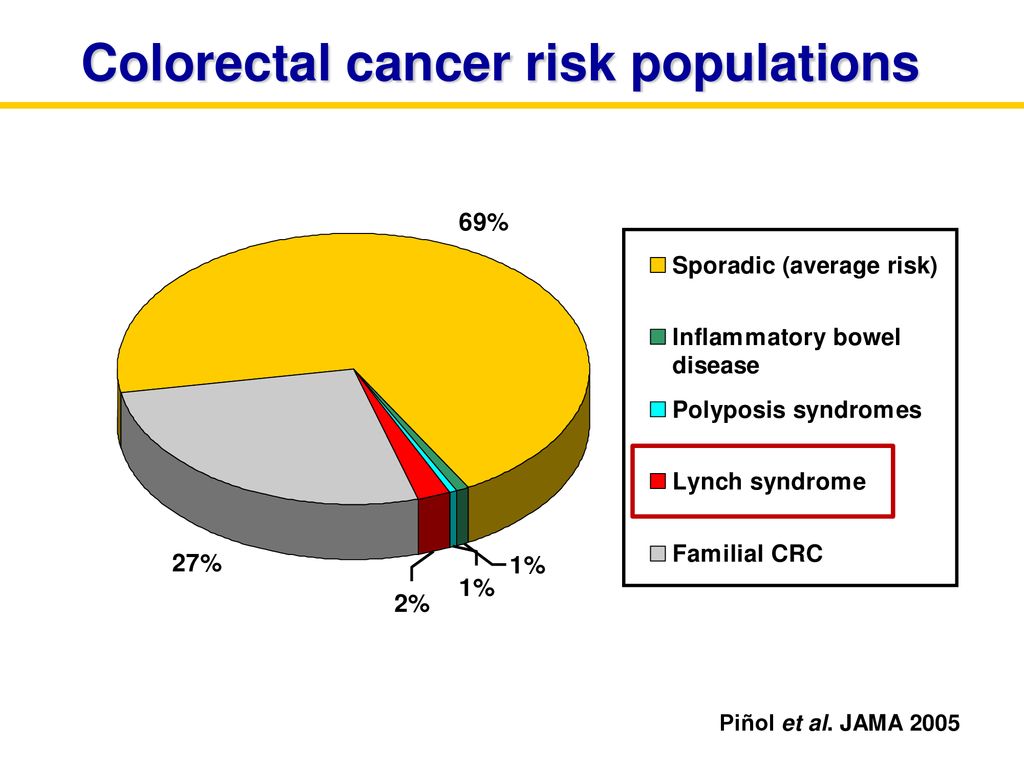 Colorectal cancer risk populations

69%

27%

2%

1%

1%

Sporadic (average risk)

Inflammatory bowel disease

Polyposis syndromes

Lynch syndrome

Familial CRC

Piñol et al. JAMA 2005